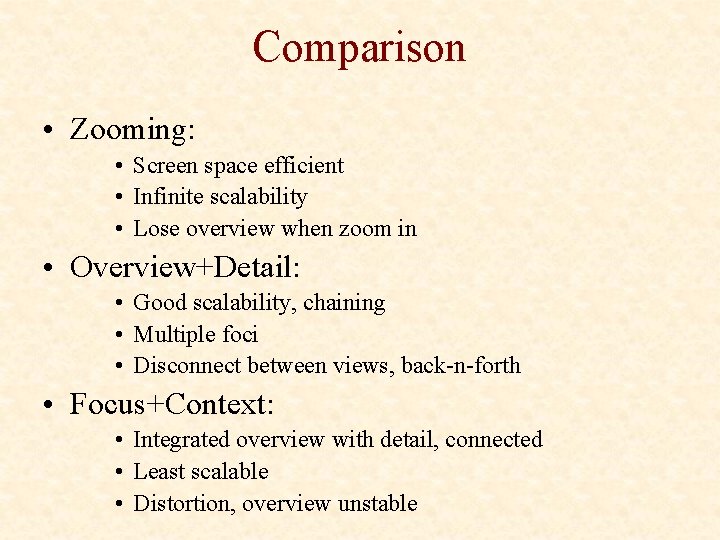 Comparison

• Zooming:
  • Screen space efficient
  • Infinite scalability
  • Lose overview when zoom in
• Overview+Detail:
  • Good scalability, chaining
  • Multiple foci
  • Disconnect between views, back-n-forth
• Focus+Context:
  • Integrated overview with detail, connected
  • Least scalable
  • Distortion, overview unstable